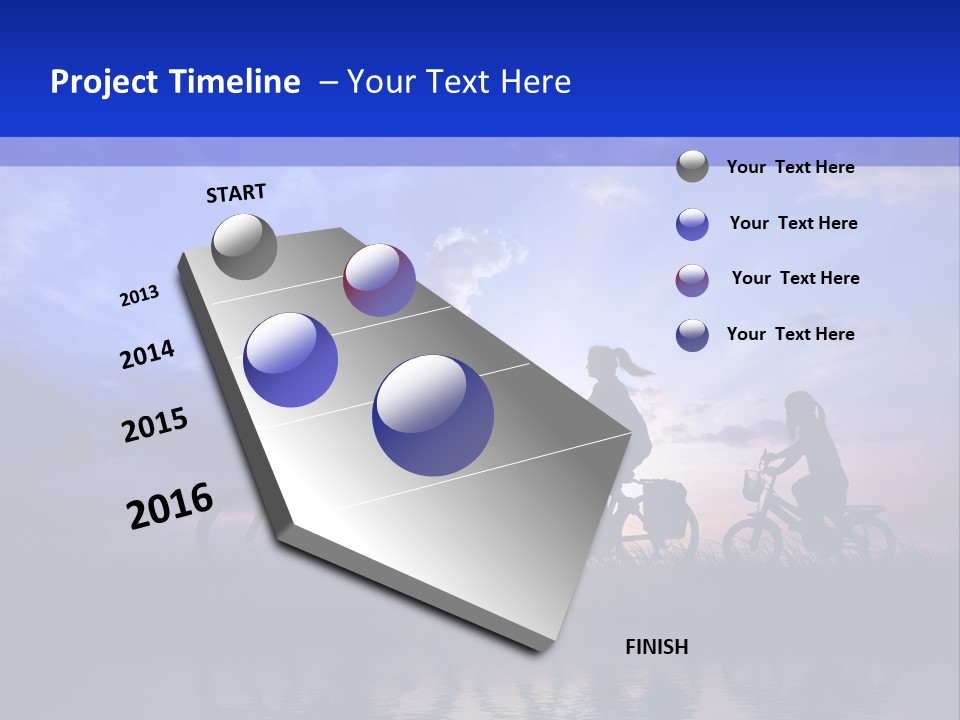 Project Timeline – Your Text Here

START

2013

2014

2015

2016

FINISH

Your Text Here

Your Text Here

Your Text Here

Your Text Here